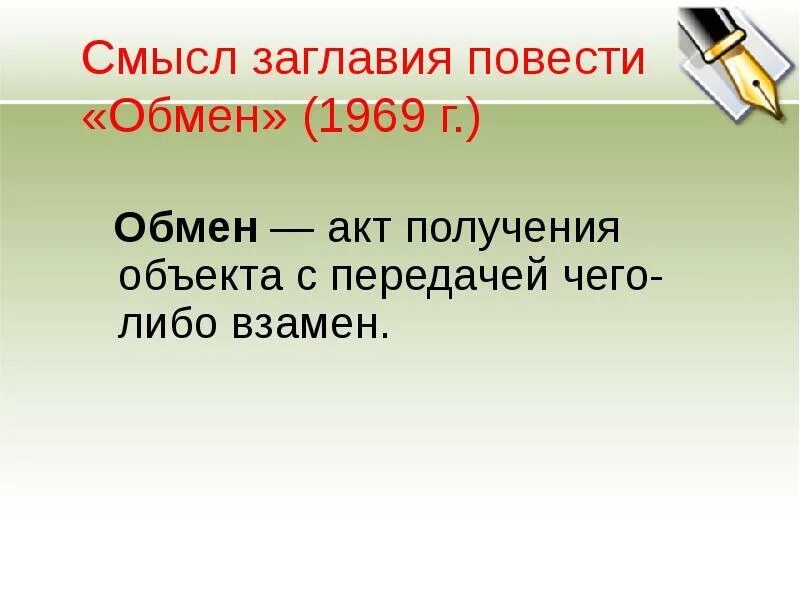 Смысл заглавия повести «Обмен» (1969 г.)

Обмен — акт получения объекта с передачей чего-либо взамен.